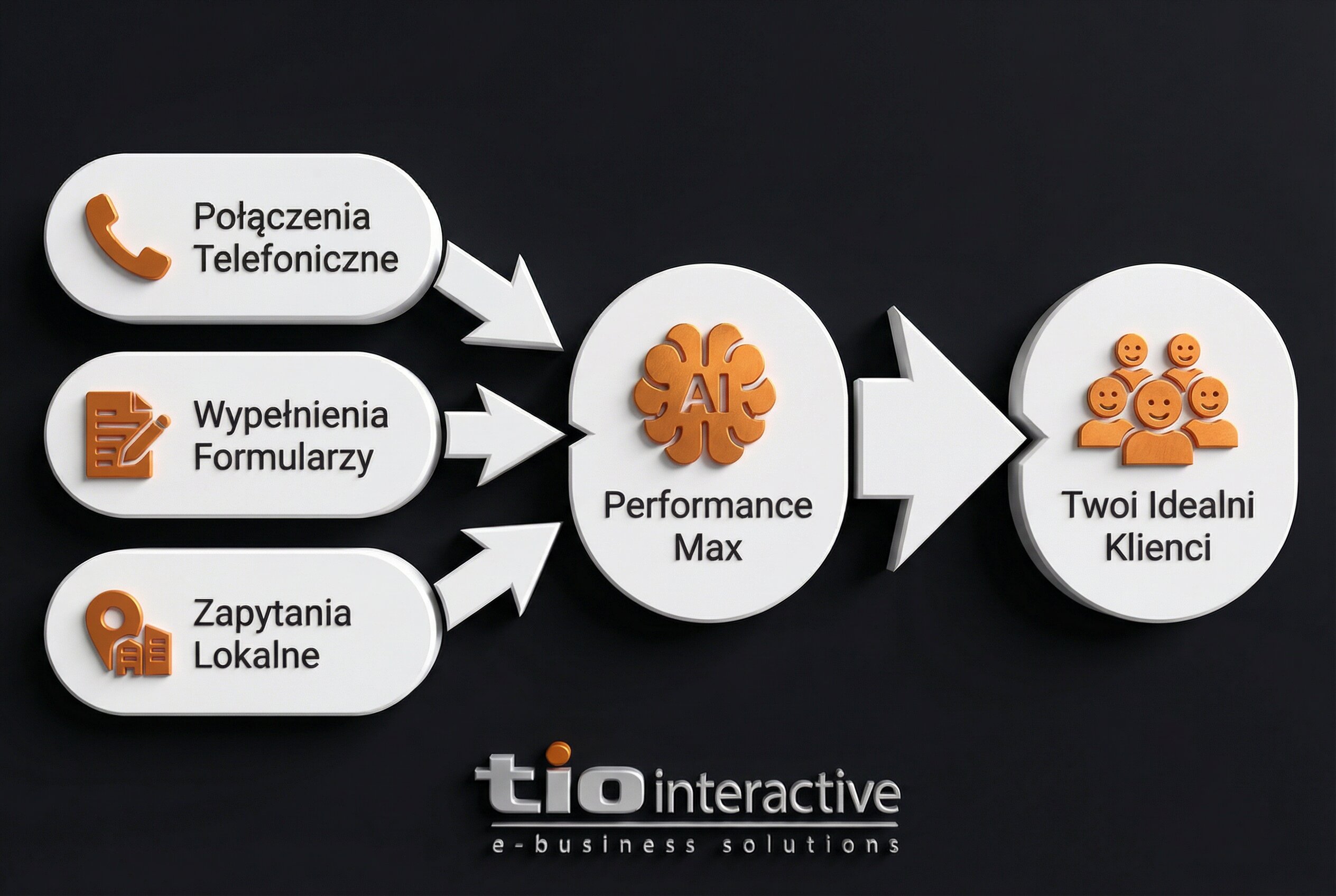 Połączenia Telefoniczne

Wypełnienia Formularzy

Zapytania Lokalne

AI

Performance Max

Twoi Idealni Klienci

tio interactive
e-business solutions